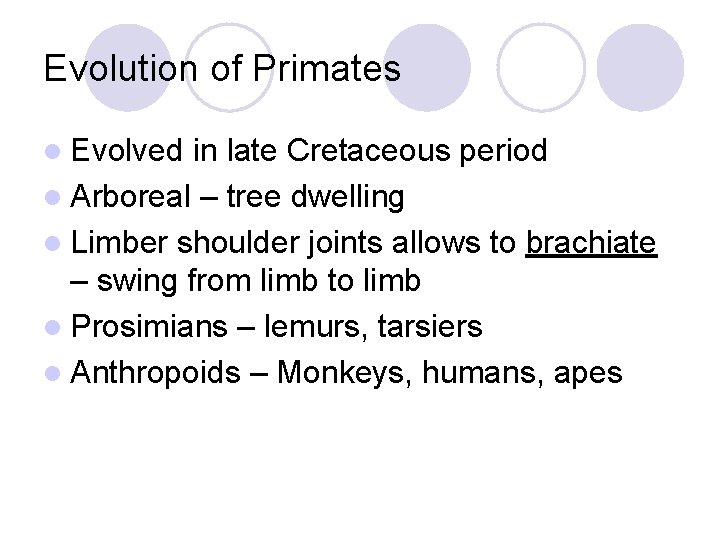 Evolution of Primates

- Evolved in late Cretaceous period
- Arboreal – tree dwelling
- Limber shoulder joints allows to brachiate – swing from limb to limb
- Prosimians – lemurs, tarsiers
- Anthropoids – Monkeys, humans, apes